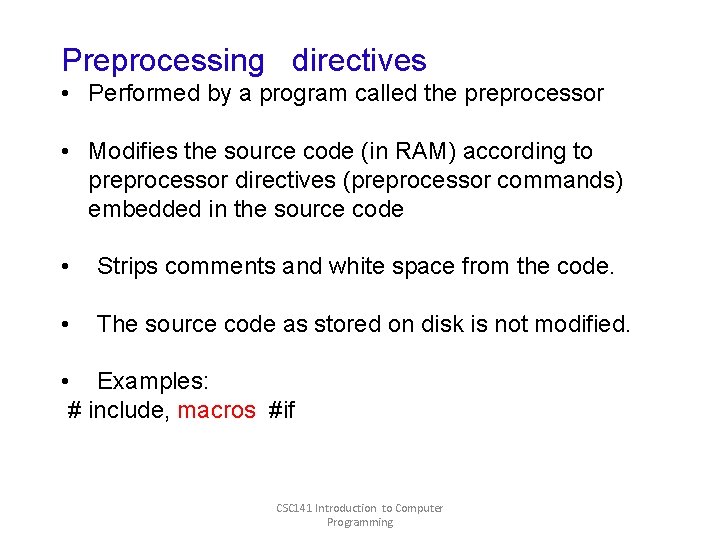 Preprocessing directives

• Performed by a program called the preprocessor

• Modifies the source code (in RAM) according to preprocessor directives (preprocessor commands) embedded in the source code

• Strips comments and white space from the code.

• The source code as stored on disk is not modified.

• Examples:
# include, macros #if

CSC141 Introduction to Computer Programming